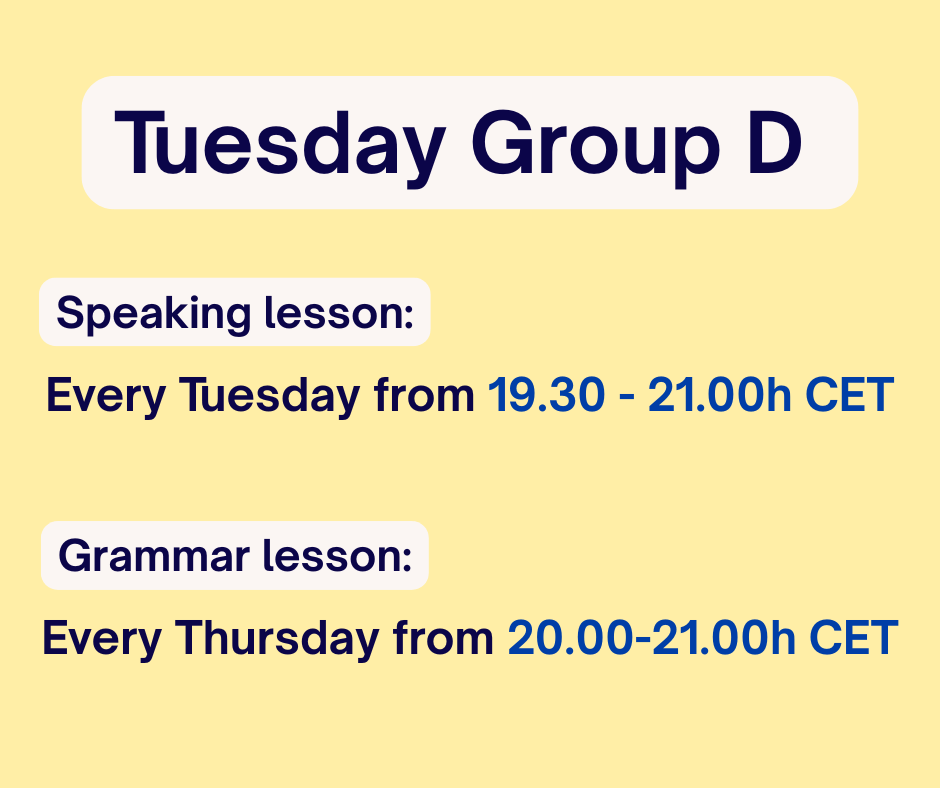 Tuesday Group D

Speaking lesson:

Every Tuesday from 19.30 - 21.00h CET

Grammar lesson:

Every Thursday from 20.00-21.00h CET